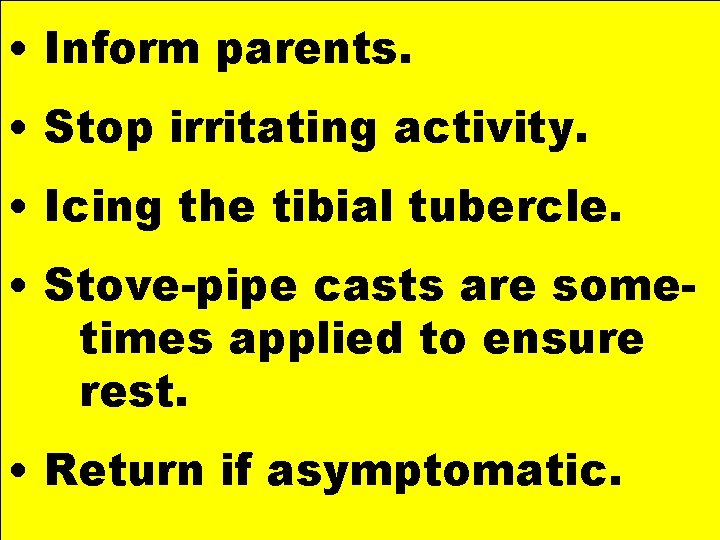 • Inform parents.

• Stop irritating activity.

• Icing the tibial tubercle.

• Stove-pipe casts are sometimes applied to ensure rest.

• Return if asymptomatic.